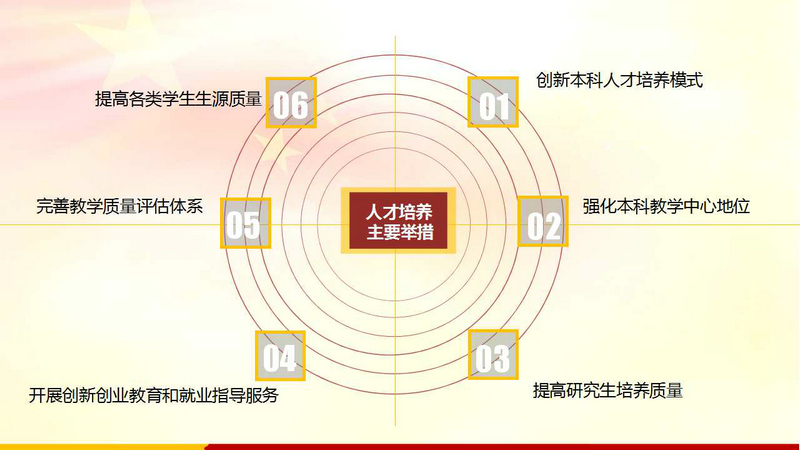 人才培养
主要举措

01
创新本科人才培养模式

02
强化本科教学中心地位

03
提高研究生培养质量

04
开展创新创业教育和就业指导服务

05
完善教学质量评估体系

06
提高各类学生生源质量